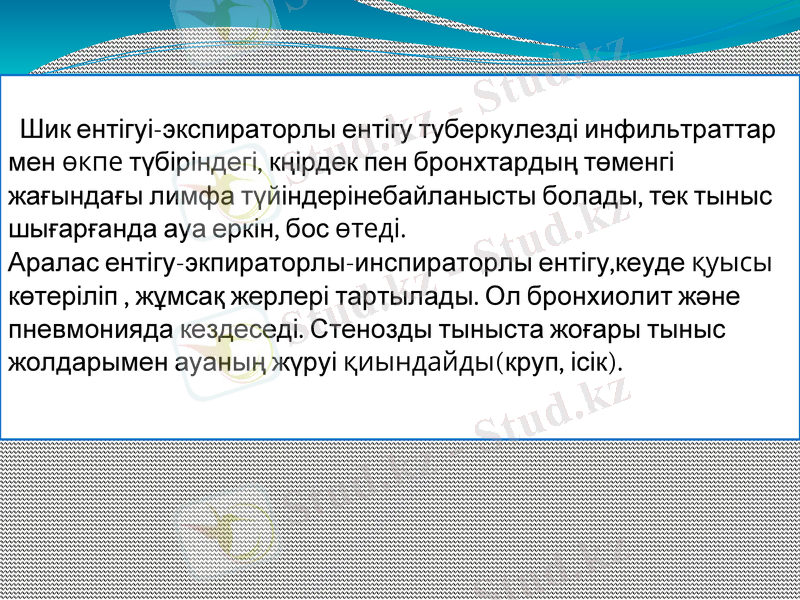 Шик ентігуі-экспираторлы ентігу туберкулезді инфильтраттар мен өкпе түбіріндегі, кңірдек пен бронхтардың төменгі жағындағы лимфа түйіндерінебайланысты болады, тек тыныс шығарғанда ауа еркін, бос өтеді.
Аралас ентігу-экпираторлы-инспираторлы ентігу,кеуде қуысы көтеріліп , жұмсақ жерлері тартылады. Ол бронхиолит және пневмонияда кездеседі. Стенозды тыныста жоғары тыныс жолдарымен ауаның жүруі қиындайды(круп, ісік).

Stud.kz - Stud.kz
Stud.kz - Stud.kz
Stud.kz - Stud.kz